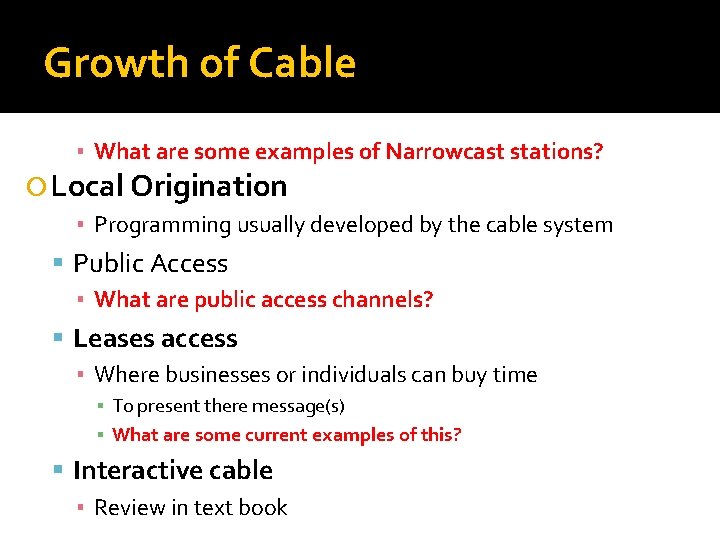 Growth of Cable

What are some examples of Narrowcast stations?

Local Origination

Programming usually developed by the cable system

Public Access

What are public access channels?

Leases access

Where businesses or individuals can buy time

To present there message(s)

What are some current examples of this?

Interactive cable

Review in text book